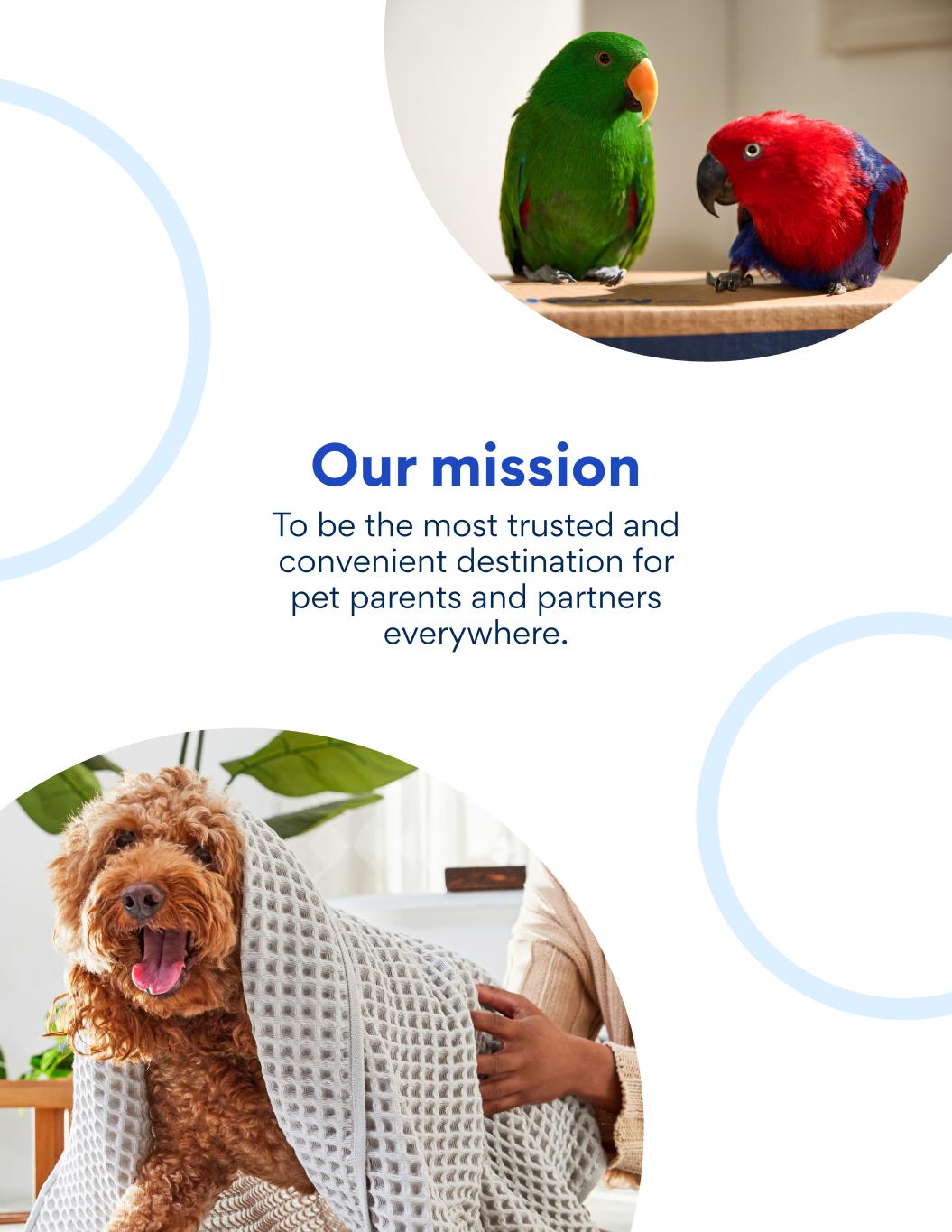 Our mission

To be the most trusted and convenient destination for pet parents and partners everywhere.